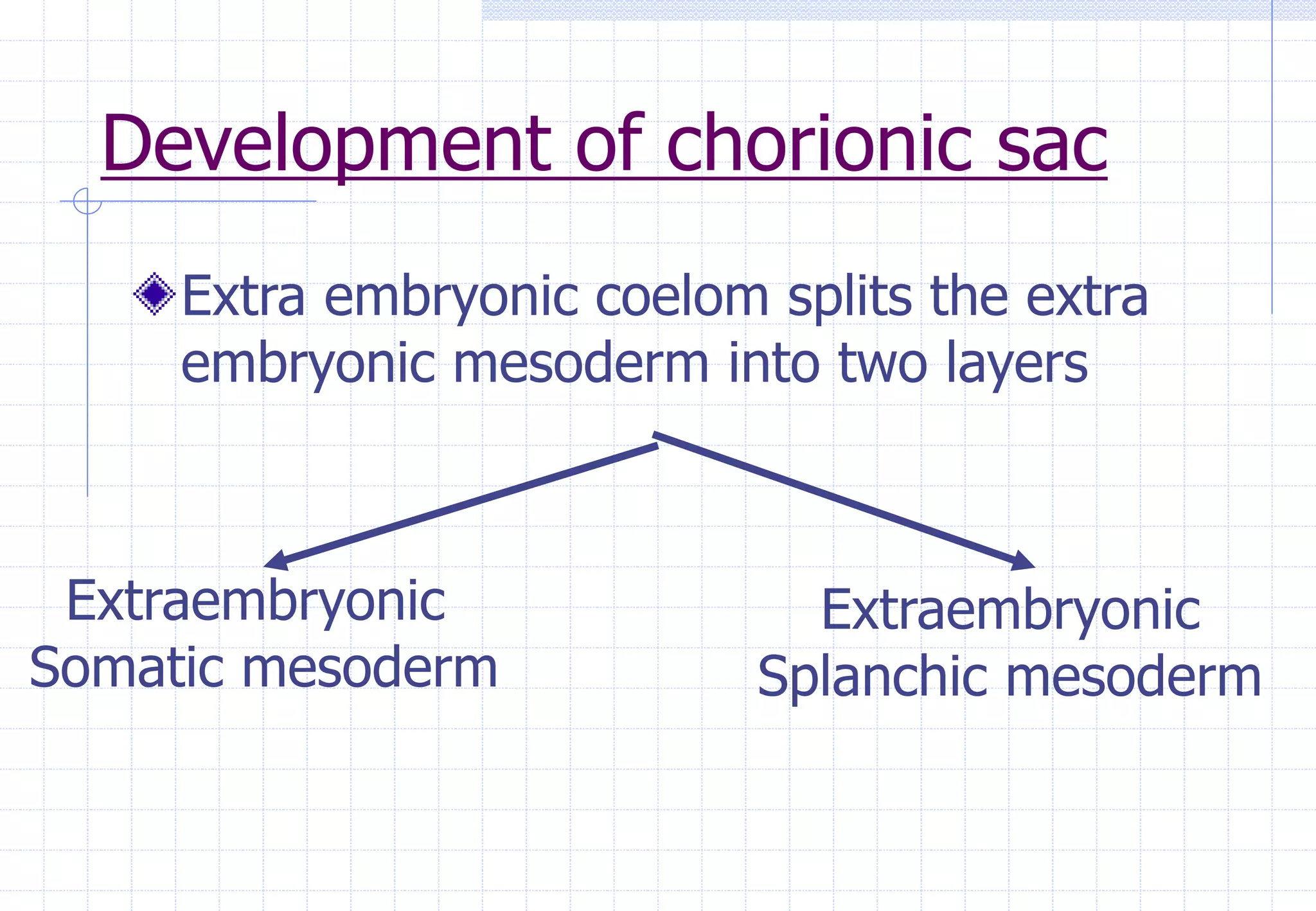 Development of chorionic sac

Extra embryonic coelom splits the extra embryonic mesoderm into two layers

Extraembryonic
Somatic mesoderm

Extraembryonic
Splanchic mesoderm